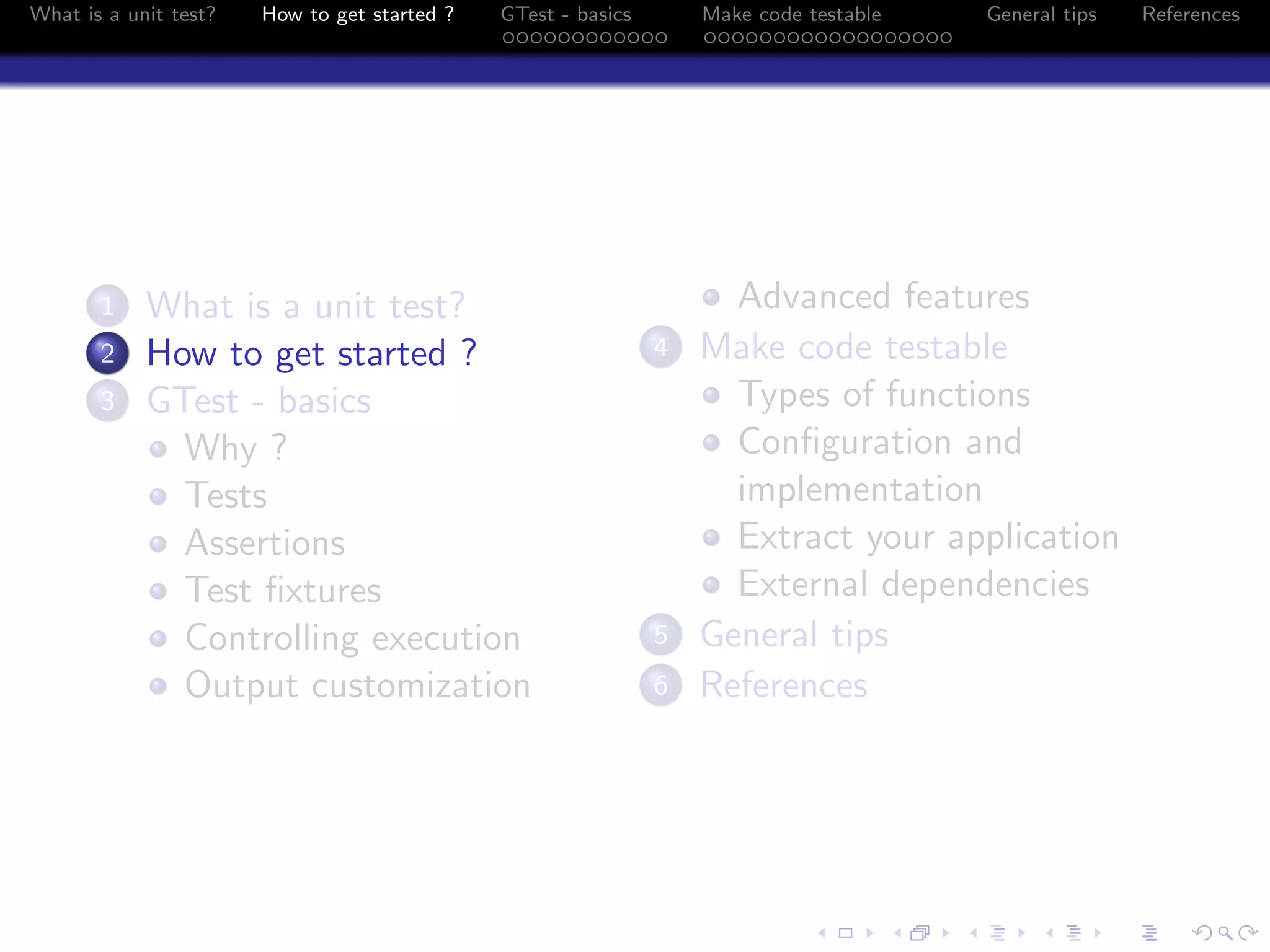 What is a unit test? How to get started ? GTest - basics Make code testable General tips References

1 What is a unit test?
2 How to get started ?
3 GTest - basics
Why ?
Tests
Assertions
Test fixtures
Controlling execution
Output customization

Advanced features
4 Make code testable
Types of functions
Configuration and implementation
Extract your application
External dependencies
5 General tips
6 References